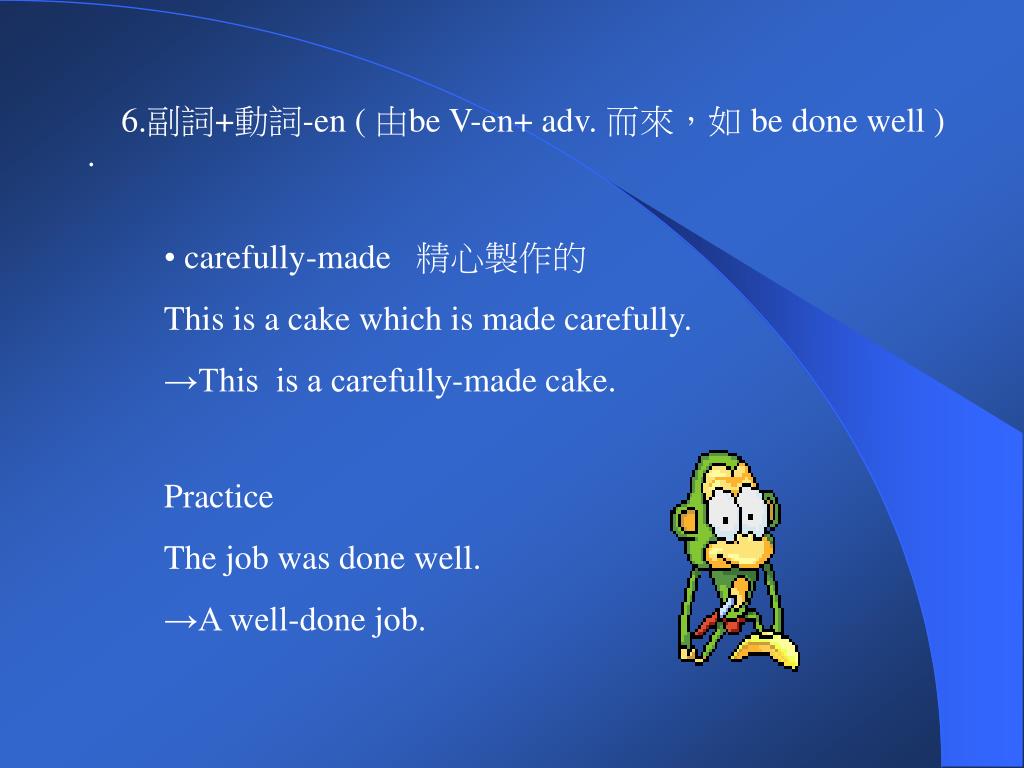 6.副詞+動詞-en ( 由be V-en+ adv. 而來，如 be done well ) .

• carefully-made 精心製作的

This is a cake which is made carefully.

→This is a carefully-made cake.

Practice

The job was done well.

→A well-done job.